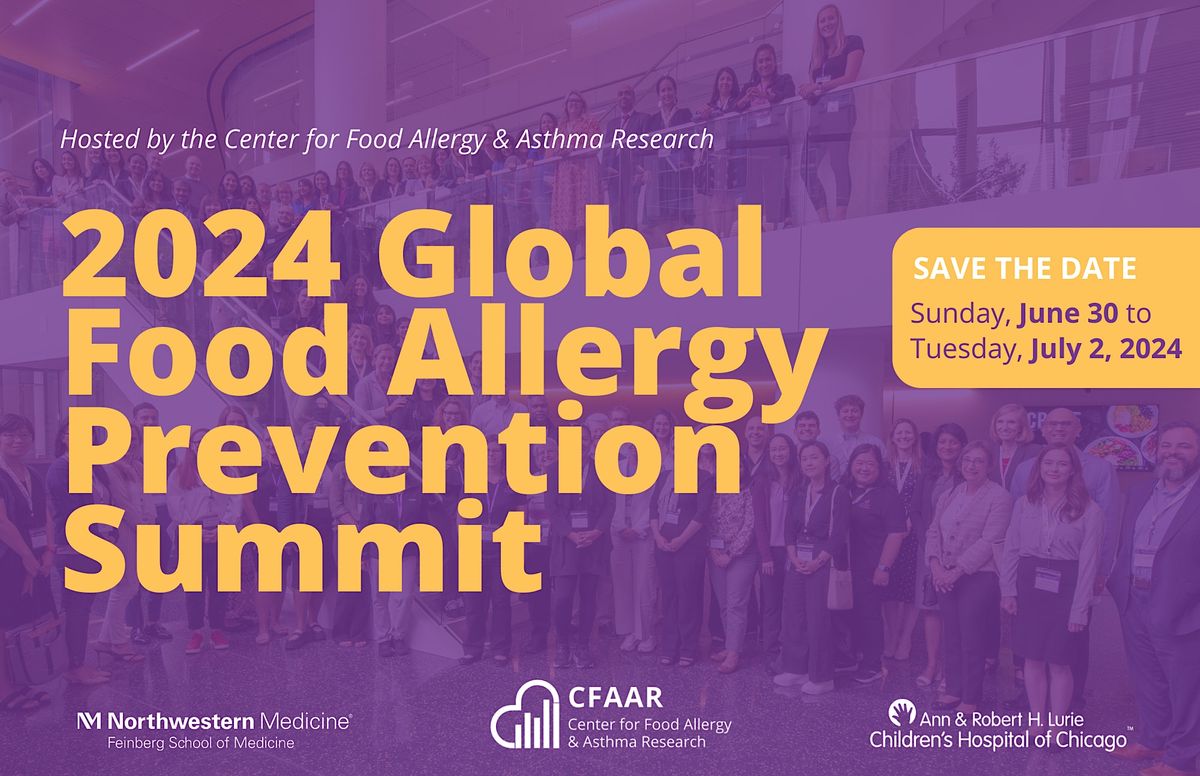 Hosted by the Center for Food Allergy & Asthma Research

2024 Global Food Allergy Prevention Summit

SAVE THE DATE
Sunday, June 30 to Tuesday, July 2, 2024

Northwestern Medicine®
Feinberg School of Medicine

CFAAR
Center for Food Allergy & Asthma Research

Ann & Robert H. Lurie Children's Hospital of Chicago™